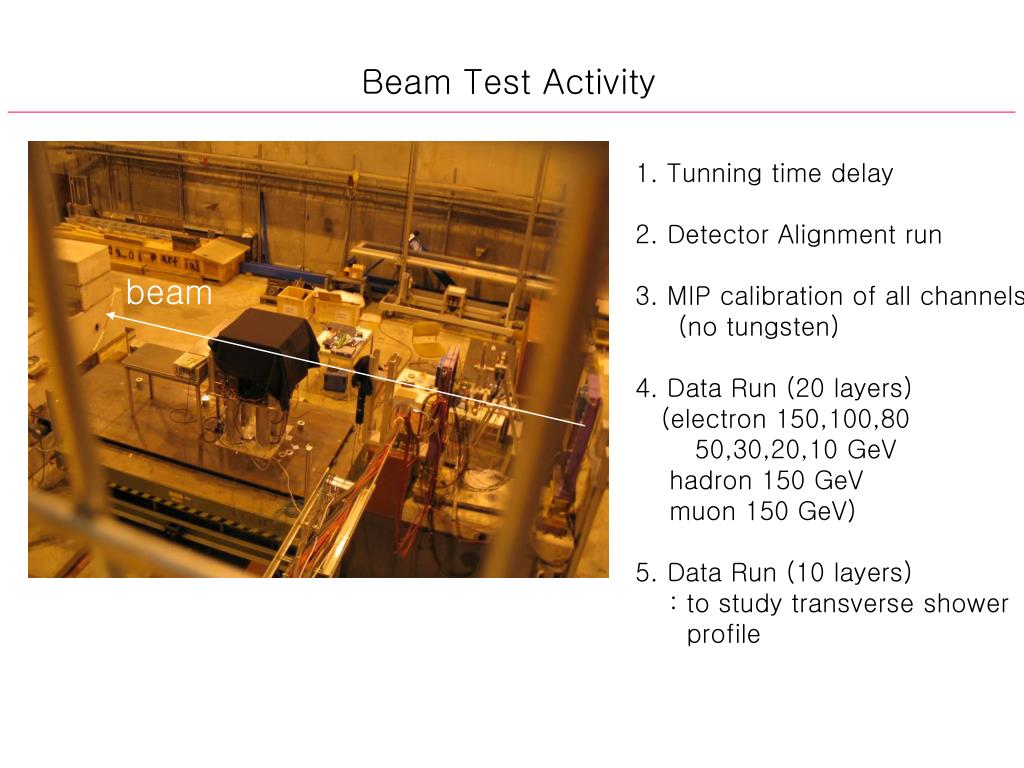 Beam Test Activity

beam

1. Tunning time delay

2. Detector Alignment run

3. MIP calibration of all channels (no tungsten)

4. Data Run (20 layers)
(electron 150,100,80
50,30,20,10 GeV
hadron 150 GeV
muon 150 GeV)

5. Data Run (10 layers)
: to study transverse shower profile